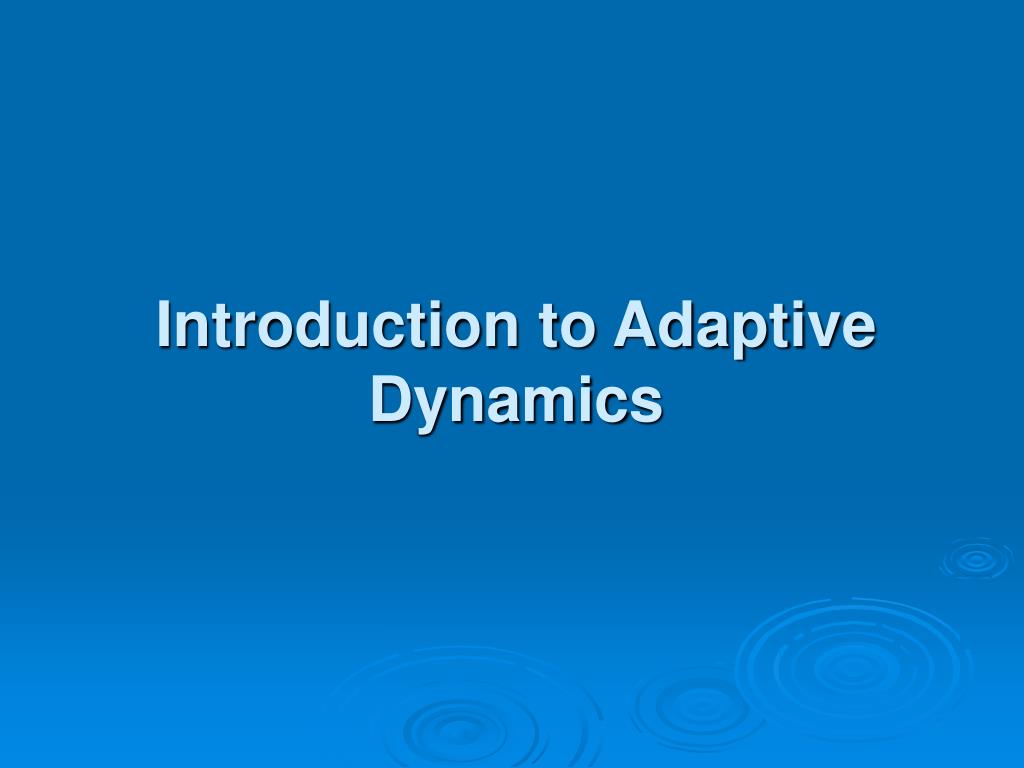 Introduction to Adaptive Dynamics